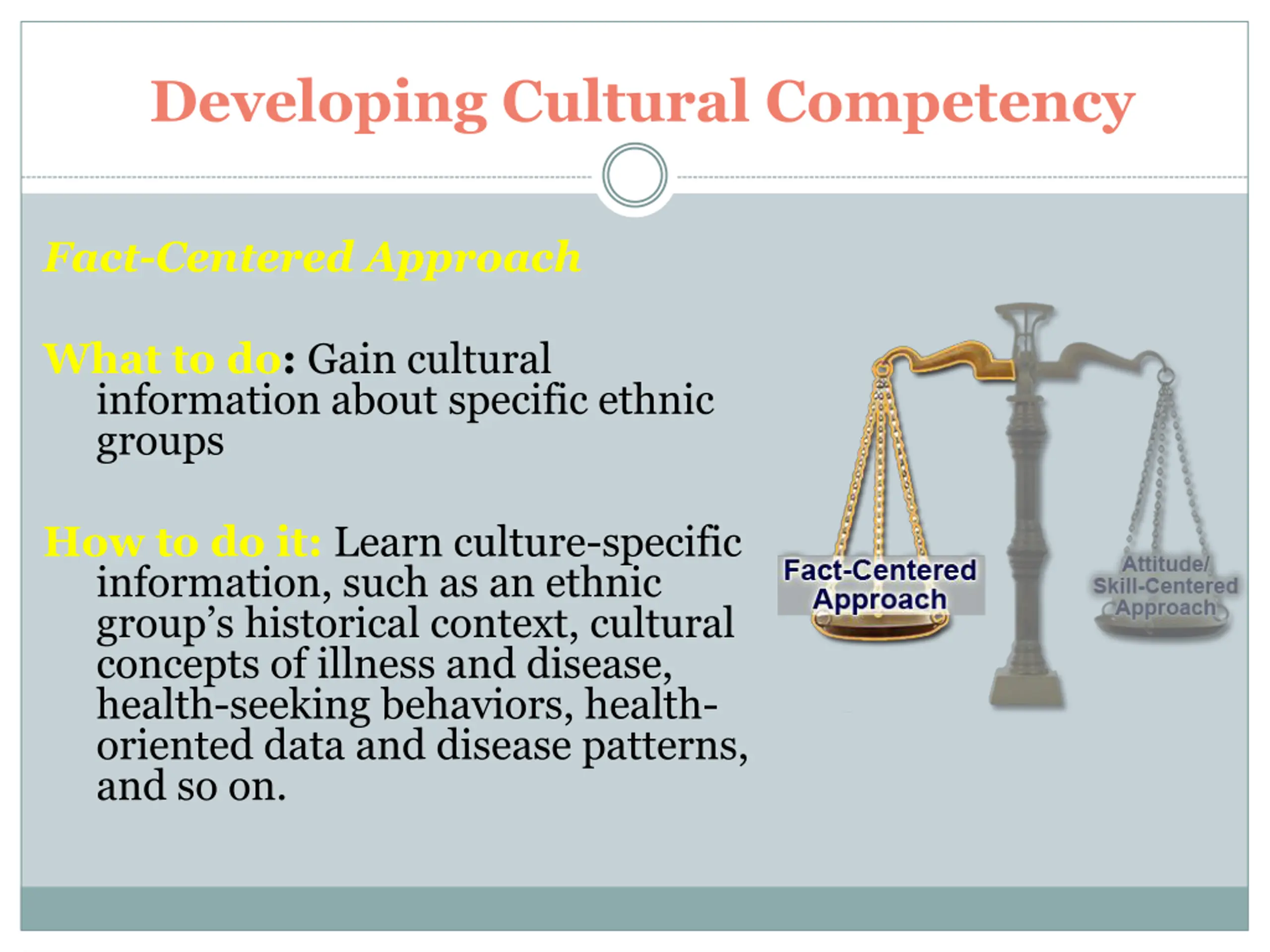 Developing Cultural Competency

Fact-Centered Approach

What to do: Gain cultural information about specific ethnic groups

How to do it: Learn culture-specific information, such as an ethnic group's historical context, cultural concepts of illness and disease, health-seeking behaviors, health-oriented data and disease patterns, and so on.

Fact-Centered Approach

Attitude/ Skill-Centered Approach